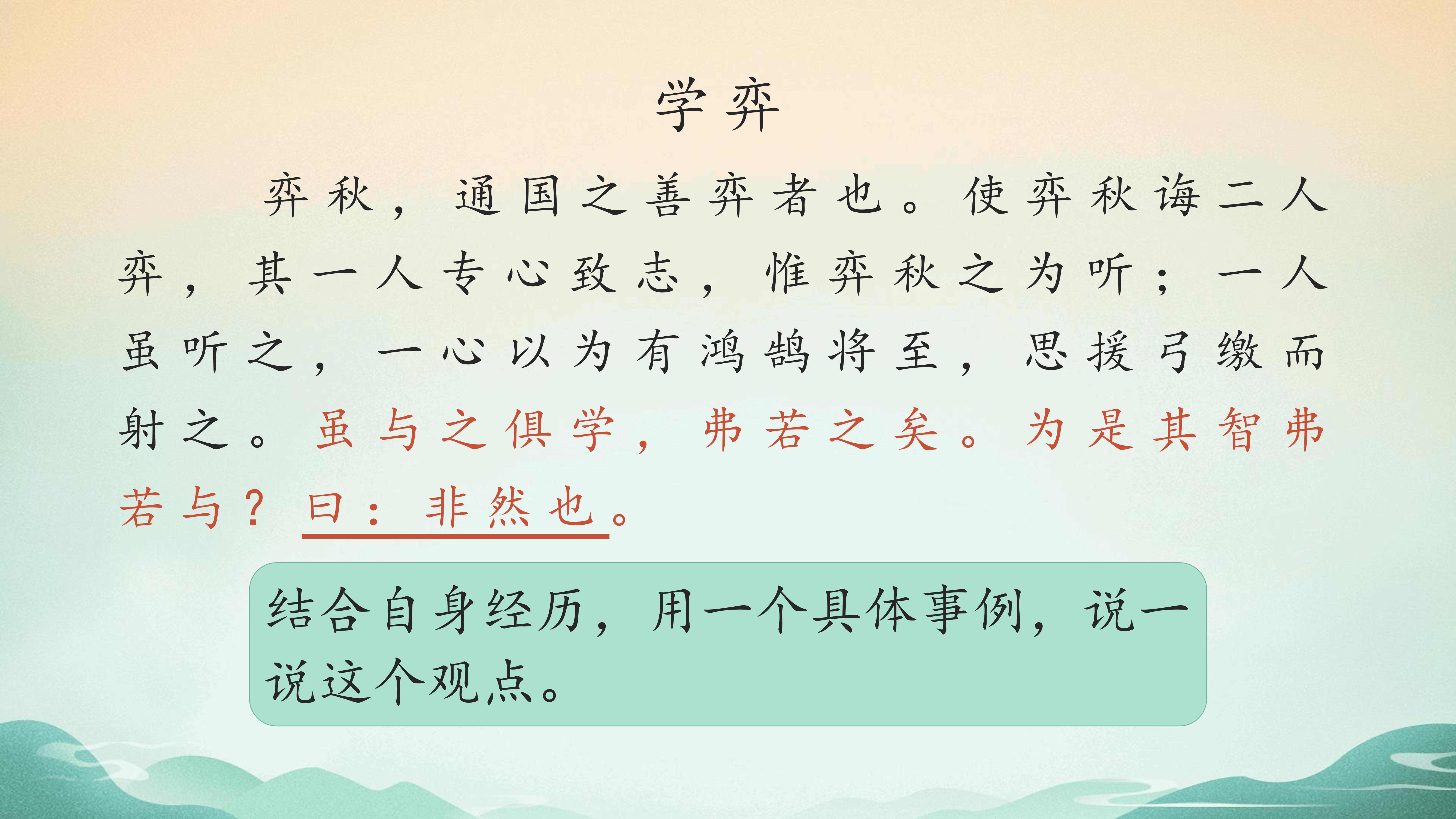 学弈

弈秋，通国之善弈者也。使弈秋诲二人弈，其一人专心致志，惟弈秋之为听；一人虽听之，一心以为有鸿鹄将至，思援弓缴而射之。虽与之俱学，弗若之矣。为是其智弗若与？曰：非然也。

结合自身经历，用一个具体事例，说一说这个观点。